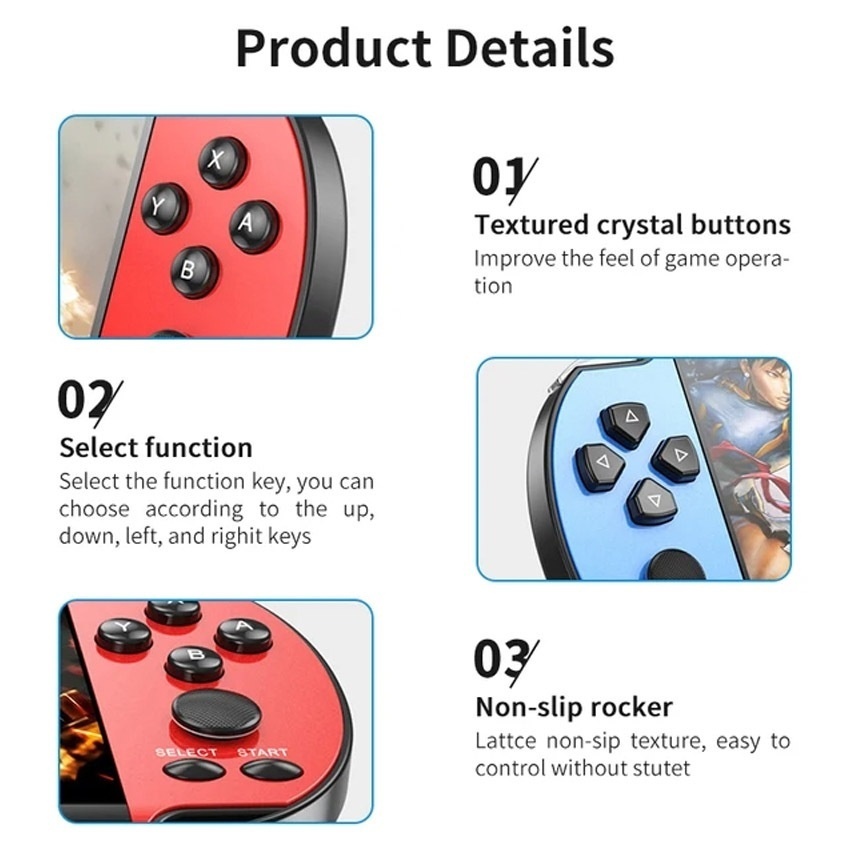 Product Details

X
Y
A
B

01
Textured crystal buttons
Improve the feel of game operation

02
Select function
Select the function key, you can choose according to the up, down, left, and right keys

Y
A
B
SELECT
START

03
Non-slip rocker
Lattce non-sip texture, easy to control without stutet